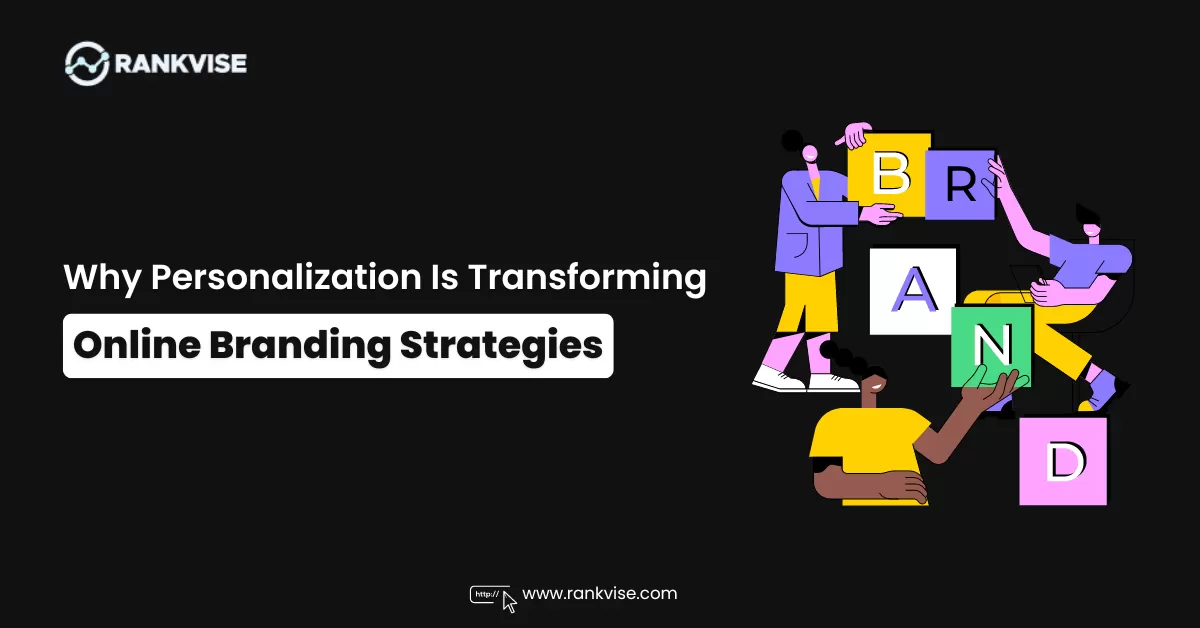 RANKVISE

Why Personalization Is Transforming
Online Branding Strategies

B R A N D

http://
www.rankvise.com